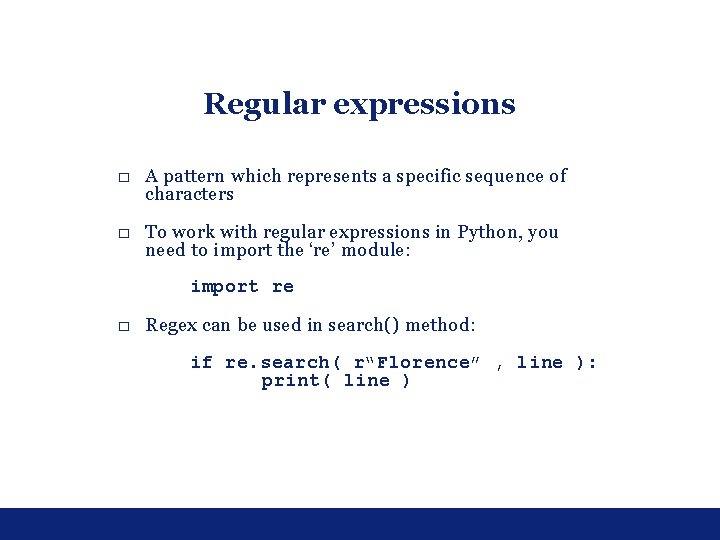 Regular expressions

□ A pattern which represents a specific sequence of characters

□ To work with regular expressions in Python, you need to import the ‘re’ module:

import re

□ Regex can be used in search() method:

if re.search( r“Florence” , line ):
    print( line )